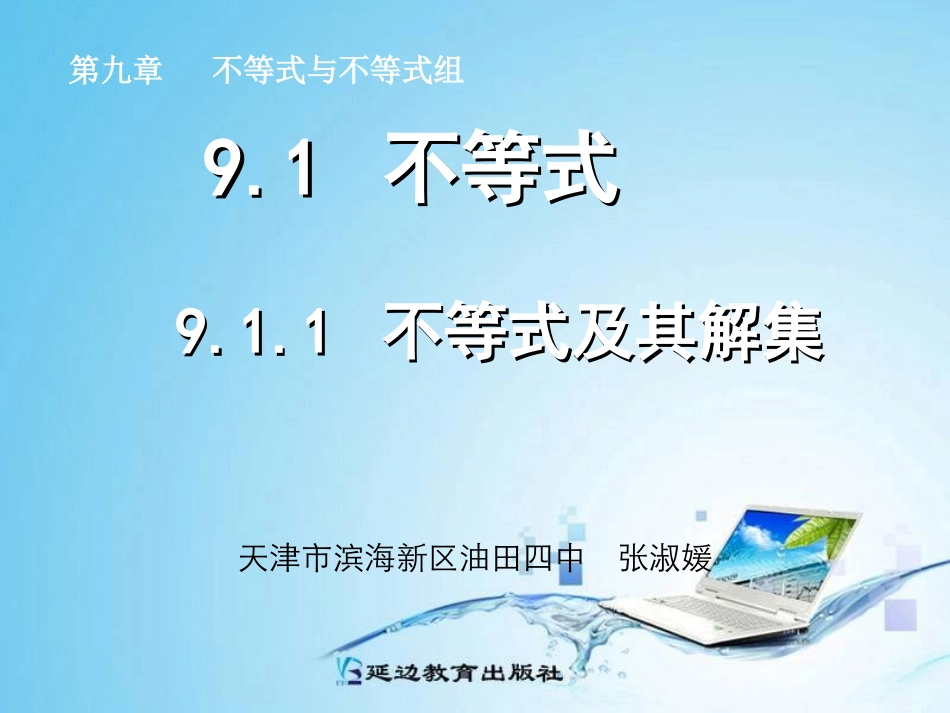 第九章　不等式与不等式组

9.1 不等式

9.1.1 不等式及其解集

天津市滨海新区油田四中　张淑媛

延边教育出版社